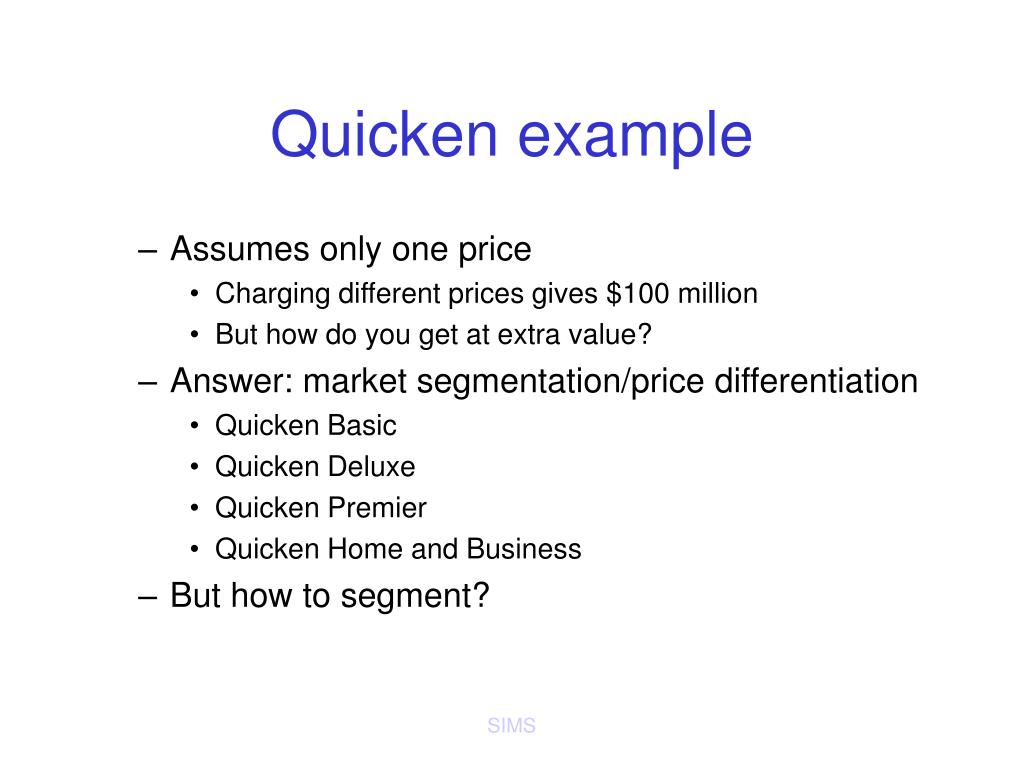 Quicken example

– Assumes only one price
• Charging different prices gives \$100 million
• But how do you get at extra value?
– Answer: market segmentation/price differentiation
• Quicken Basic
• Quicken Deluxe
• Quicken Premier
• Quicken Home and Business
– But how to segment?

SIMS